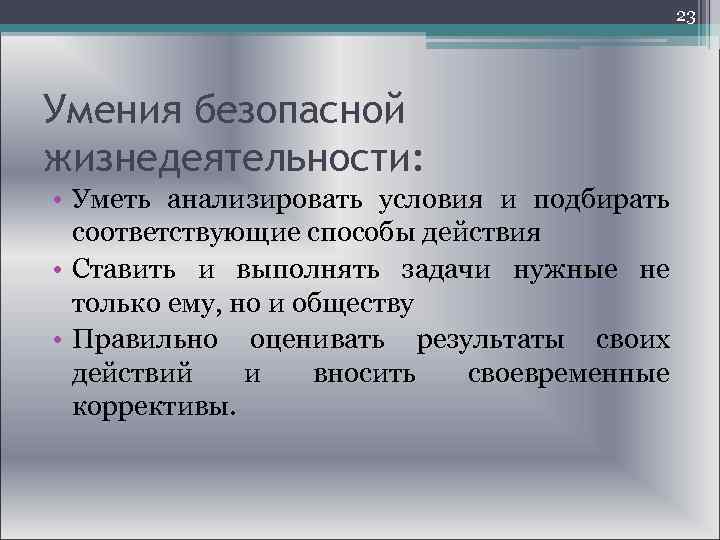 23

Умения безопасной жизнедеятельности:

• Уметь анализировать условия и подбирать соответствующие способы действия
• Ставить и выполнять задачи нужные не только ему, но и обществу
• Правильно оценивать результаты своих действий и вносить своевременные коррективы.